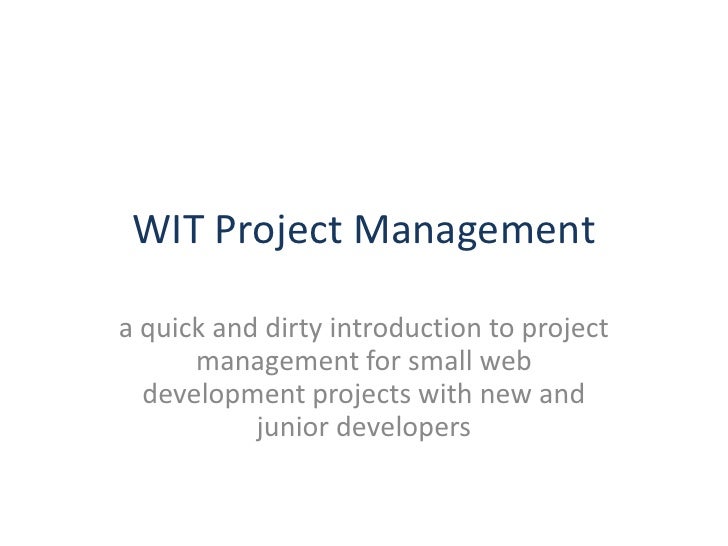 WIT Project Management

a quick and dirty introduction to project management for small web development projects with new and junior developers